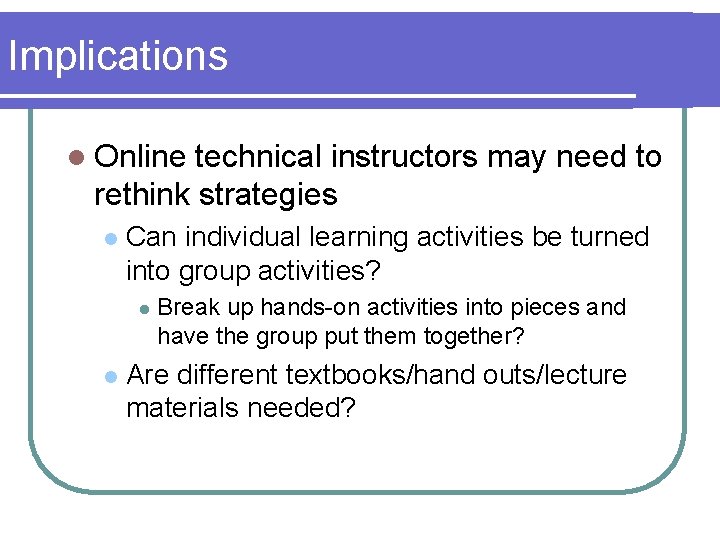 Implications

Online technical instructors may need to rethink strategies

Can individual learning activities be turned into group activities?

Break up hands-on activities into pieces and have the group put them together?

Are different textbooks/hand outs/lecture materials needed?